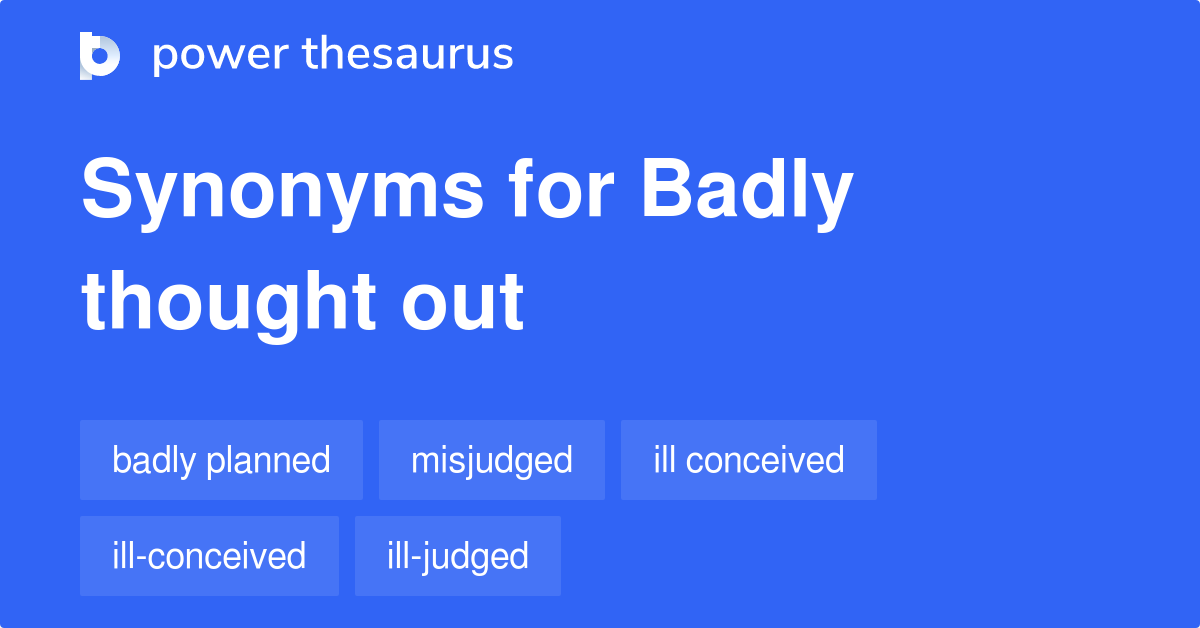 power thesaurus

Synonyms for Badly thought out

badly planned

misjudged

ill conceived

ill-conceived

ill-judged